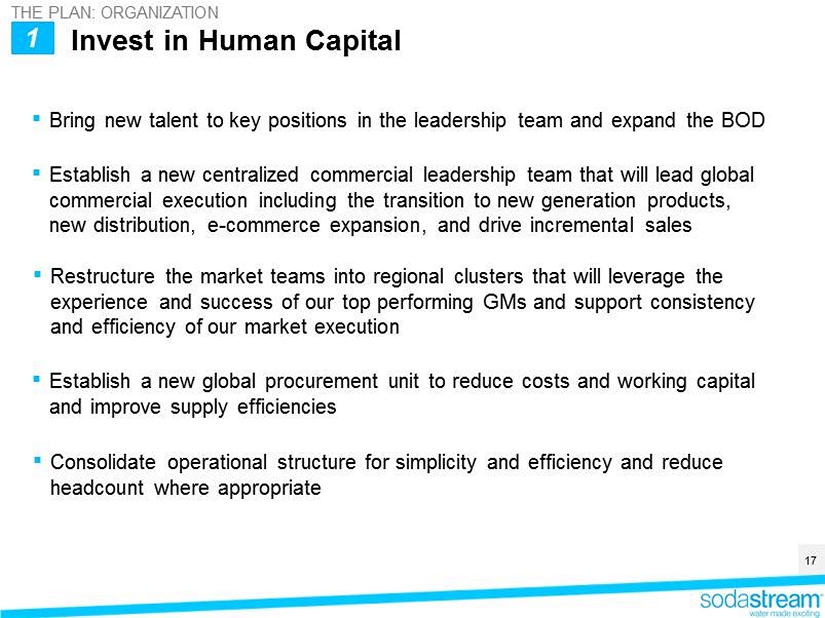 THE PLAN: ORGANIZATION

1 Invest in Human Capital

▪ Bring new talent to key positions in the leadership team and expand the BOD

▪ Establish a new centralized commercial leadership team that will lead global commercial execution including the transition to new generation products, new distribution, e-commerce expansion, and drive incremental sales

▪ Restructure the market teams into regional clusters that will leverage the experience and success of our top performing GMs and support consistency and efficiency of our market execution

▪ Establish a new global procurement unit to reduce costs and working capital and improve supply efficiencies

▪ Consolidate operational structure for simplicity and efficiency and reduce headcount where appropriate

17

sodastream
water made exciting